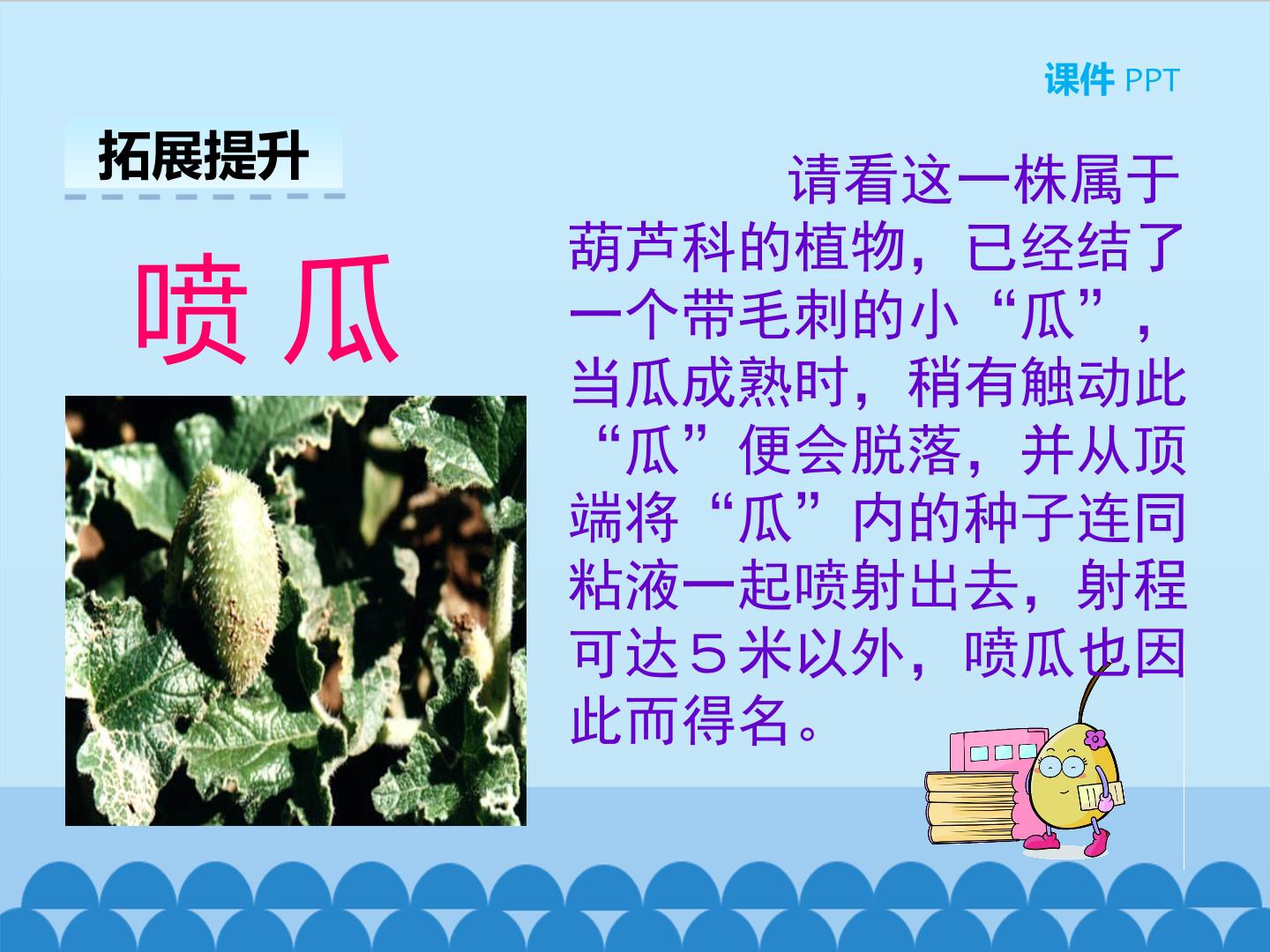 课件 PPT

拓展提升

喷 瓜

请看这一株属于葫芦科的植物，已经结了一个带毛刺的小“瓜”，当瓜成熟时，稍有触动此“瓜”便会脱落，并从顶端将“瓜”内的种子连同粘液一起喷射出去，射程可达５米以外，喷瓜也因此而得名。